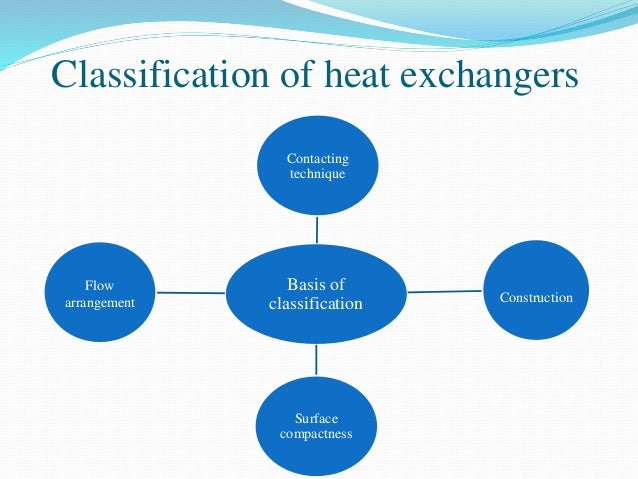 Classification of heat exchangers

Contacting technique

Flow arrangement

Basis of classification

Construction

Surface compactness